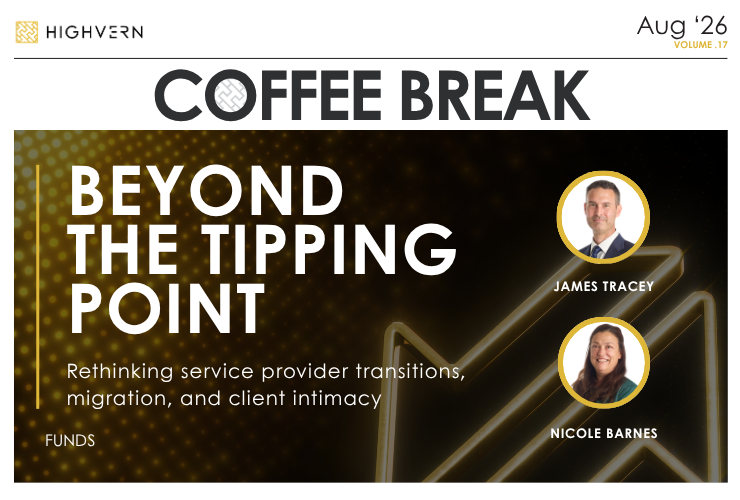 HIGHVERN

Aug '26
VOLUME .17

COFFEE BREAK

BEYOND THE TIPPING POINT

Rethinking service provider transitions, migration, and client intimacy

FUNDS

JAMES TRACEY

NICOLE BARNES